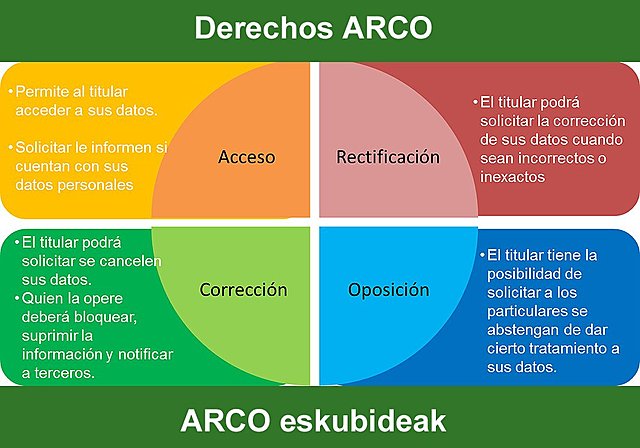 Derechos ARCO

•Permite al titular acceder a sus datos.

•Solicitar le informen si cuentan con sus datos personales

Acceso

Rectificación

•El titular podrá solicitar la corrección de sus datos cuando sean incorrectos o inexactos

•El titular podrá solicitar se cancelen sus datos.
•Quien la opere deberá bloquear, suprimir la información y notificar a terceros.

Corrección

Oposición

•El titular tiene la posibilidad de solicitar a los particulares se abstengan de dar cierto tratamiento a sus datos.

ARCO eskubideak